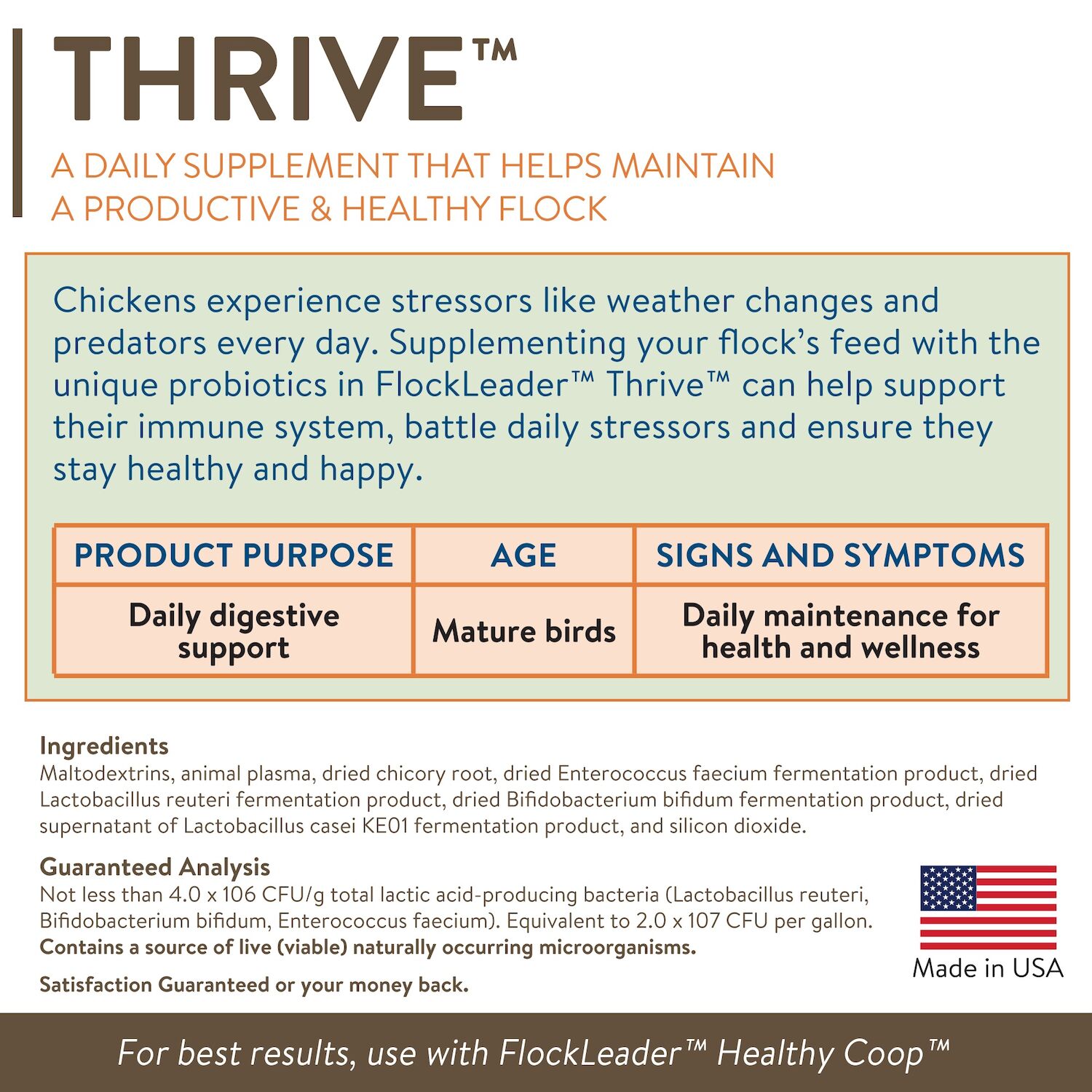 THRIVE™

A DAILY SUPPLEMENT THAT HELPS MAINTAIN A PRODUCTIVE & HEALTHY FLOCK

Chickens experience stressors like weather changes and predators every day. Supplementing your flock's feed with the unique probiotics in FlockLeader™ Thrive™ can help support their immune system, battle daily stressors and ensure they stay healthy and happy.

| PRODUCT PURPOSE | AGE | SIGNS AND SYMPTOMS |
|---|---|---|
| Daily digestive support | Mature birds | Daily maintenance for health and wellness |

Ingredients
Maltodextrins, animal plasma, dried chicory root, dried Enterococcus faecium fermentation product, dried Lactobacillus reuteri fermentation product, dried Bifidobacterium bifidum fermentation product, dried supernatant of Lactobacillus casei KE01 fermentation product, and silicon dioxide.

Guaranteed Analysis
Not less than 4.0 x 106 CFU/g total lactic acid-producing bacteria (Lactobacillus reuteri, Bifidobacterium bifidum, Enterococcus faecium). Equivalent to 2.0 x 107 CFU per gallon.
Contains a source of live (viable) naturally occurring microorganisms.

Satisfaction Guaranteed or your money back.

Made in USA

For best results, use with FlockLeader™ Healthy Coop™